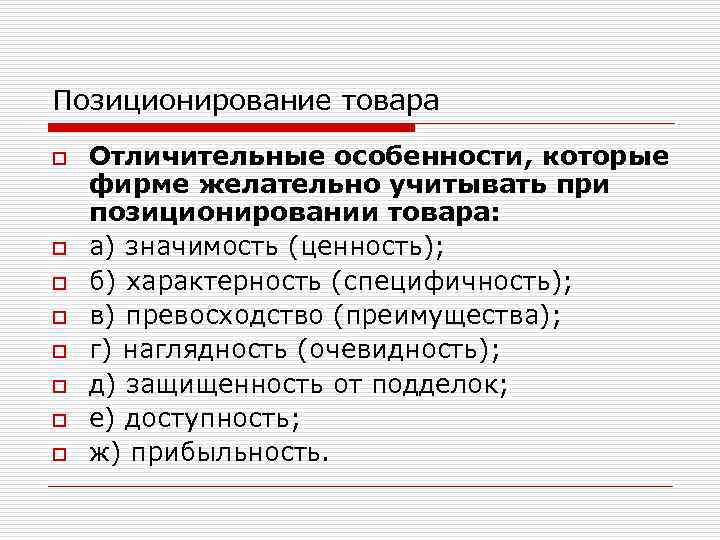 Позиционирование товара

Отличительные особенности, которые фирме желательно учитывать при позиционировании товара:

а) значимость (ценность);

б) характерность (специфичность);

в) превосходство (преимущества);

г) наглядность (очевидность);

д) защищенность от подделок;

е) доступность;

ж) прибыльность.